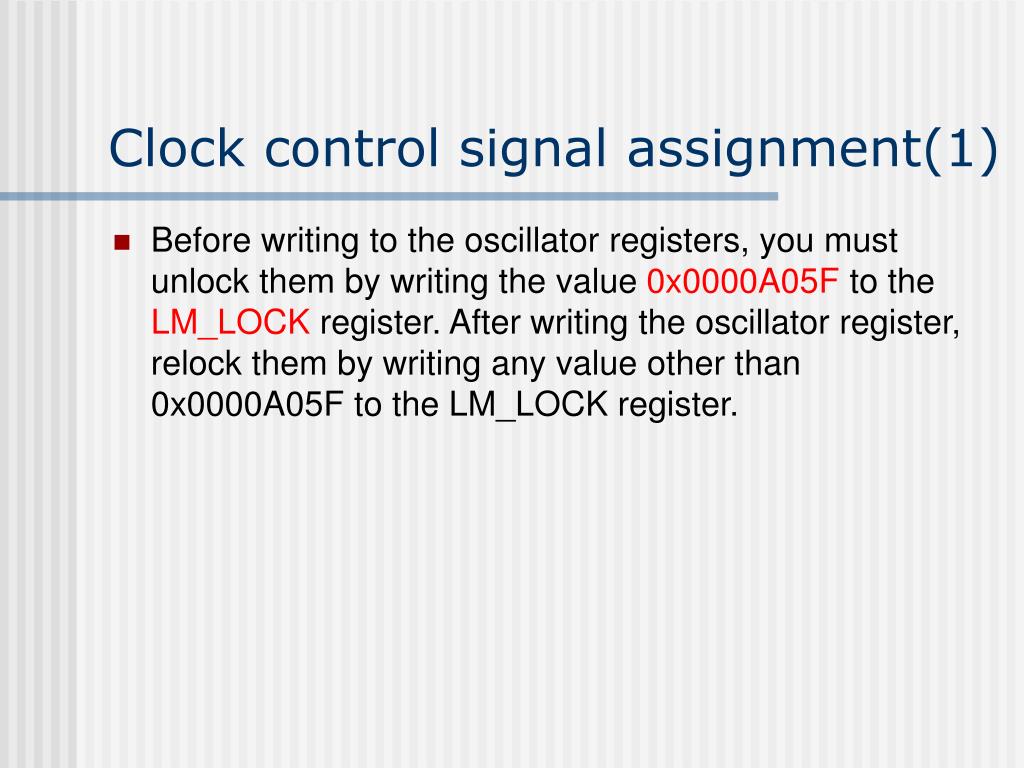 Clock control signal assignment(1)

Before writing to the oscillator registers, you must unlock them by writing the value 0x0000A05F to the LM_LOCK register. After writing the oscillator register, relock them by writing any value other than 0x0000A05F to the LM_LOCK register.